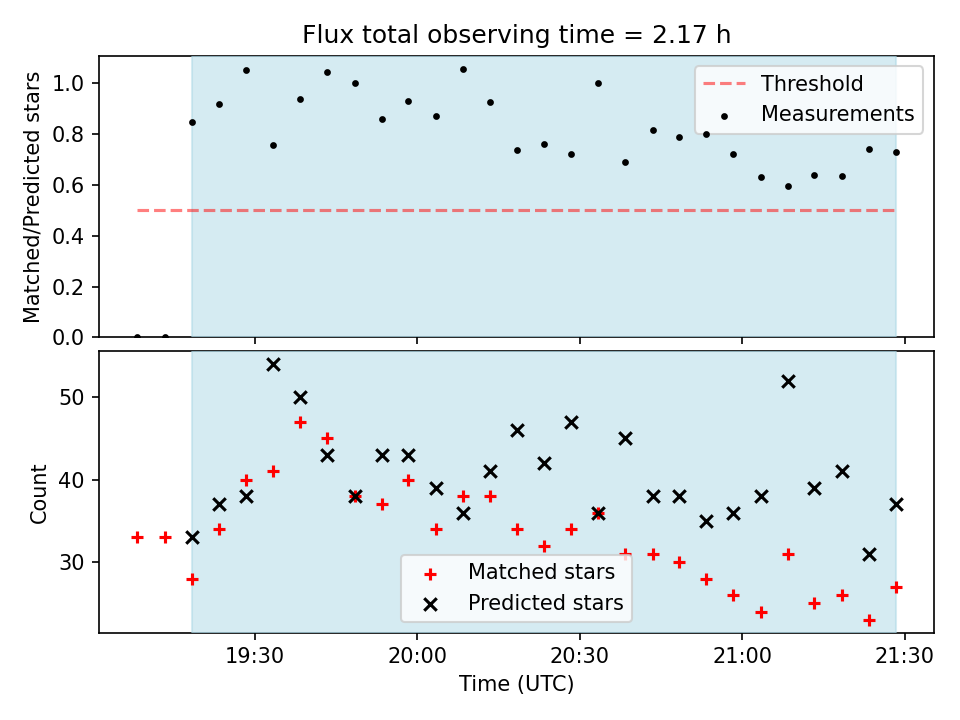 Flux total observing time = 2.17 h

Matched/Predicted stars

1.0
0.8
0.6
0.4
0.2
0.0

Threshold
Measurements

Count

50
40
30

Matched stars
Predicted stars

19:30
20:00
20:30
21:00
21:30

Time (UTC)